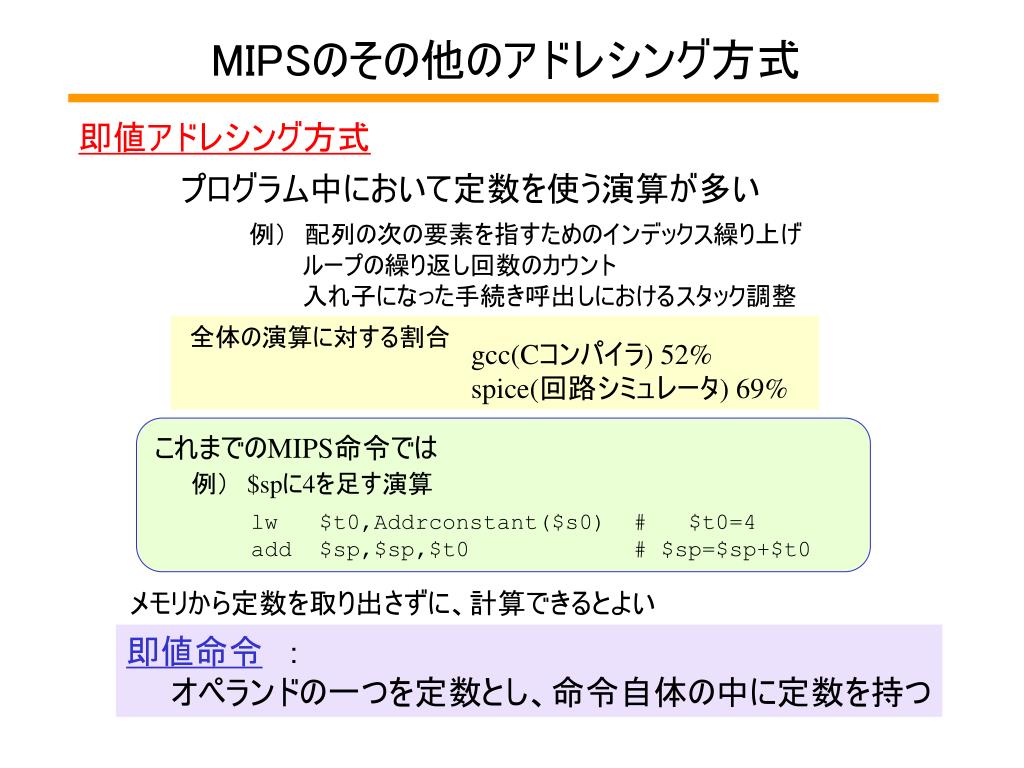 MIPSのその他のアドレシング方式

即値アドレシング方式

プログラム中において定数を使う演算が多い

例） 配列の次の要素を指すためのインデックス繰り上げ
ループの繰り返し回数のカウント
入れ子になった手続き呼出しにおけるスタック調整

全体の演算に対する割合
gcc(Cコンパイラ) 52%
spice(回路シミュレータ) 69%

これまでのMIPS命令では
例） \$spに4を足す演算

lw \$t0,Addrconstant(\$s0) # \$t0=4
add \$sp,\$sp,\$t0 # \$sp=\$sp+\$t0

メモリから定数を取り出さずに、計算できるとよい

即値命令 ：
オペランドの一つを定数とし、命令自体の中に定数を持つ